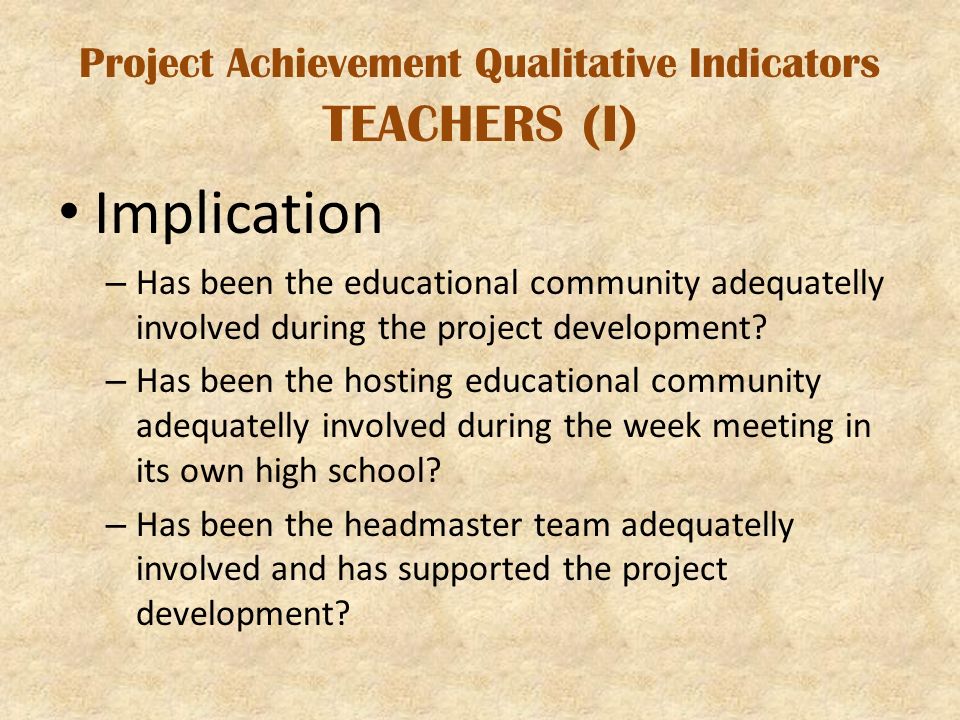 Project Achievement Qualitative Indicators
TEACHERS (I)

• Implication

– Has been the educational community adequatelly involved during the project development?

– Has been the hosting educational community adequatelly involved during the week meeting in its own high school?

– Has been the headmaster team adequatelly involved and has supported the project development?